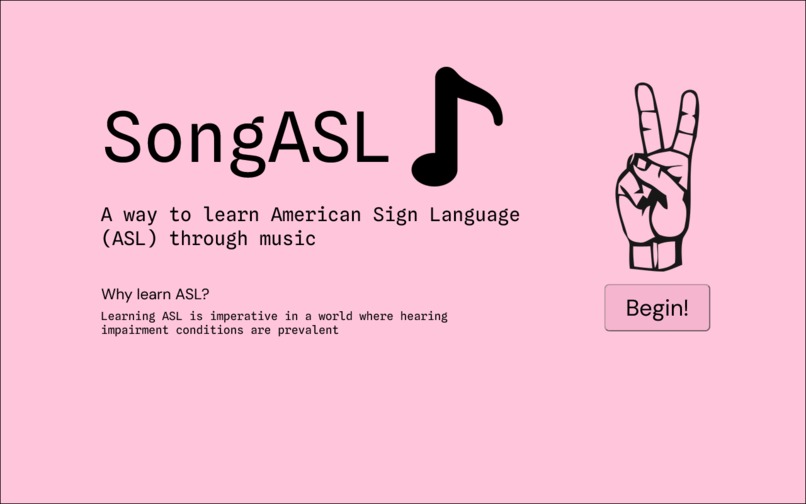 SongASL

A way to learn American Sign Language (ASL) through music

Why learn ASL?

Learning ASL is imperative in a world where hearing impairment conditions are prevalent

Begin!